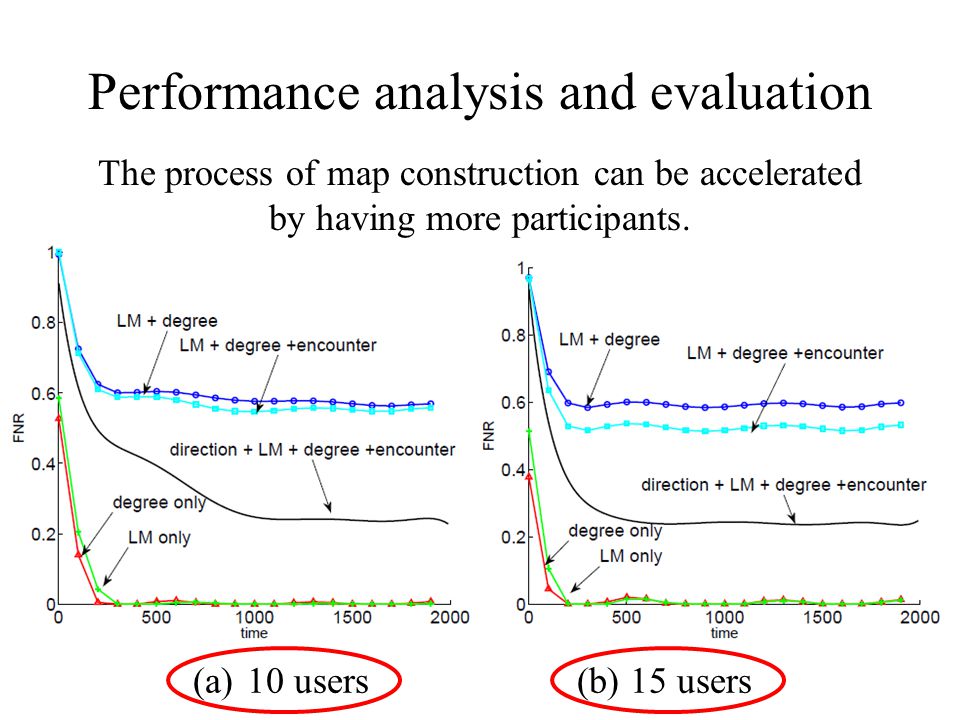 Performance analysis and evaluation

The process of map construction can be accelerated by having more participants.

1
0.8
0.6
0.4
0.2
0
FNR
LM + degree
LM + degree +encounter
direction + LM + degree +encounter
degree only
LM only
0 500 1000 1500 2000
time

(a) 10 users

1
0.8
0.6
0.4
0.2
0
FNR
LM + degree
LM + degree +encounter
direction + LM + degree +encounter
degree only
LM only
0 500 1000 1500 2000
time

(b) 15 users